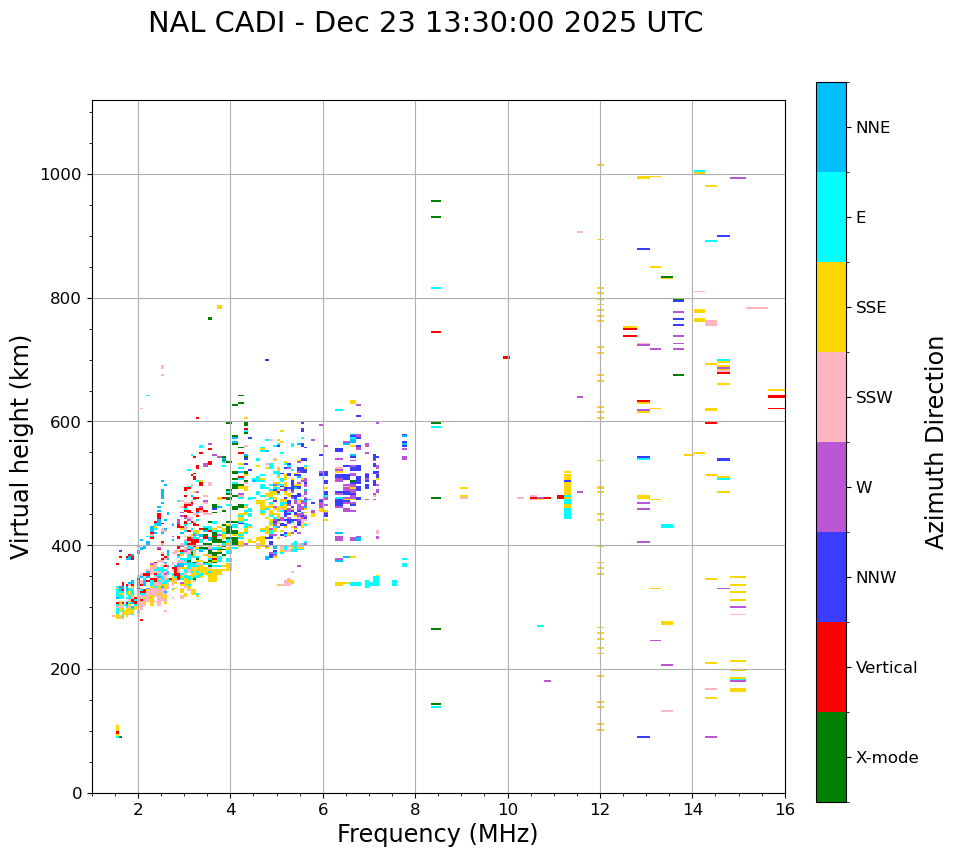 NAL CADI - Dec 23 13:30:00 2025 UTC

Virtual height (km)

1000
800
600
400
200
0

2
4
6
8
10
12
14
16

Frequency (MHz)

NNE
E
SSE
SSW
W
NNW
Vertical
X-mode

Azimuth Direction